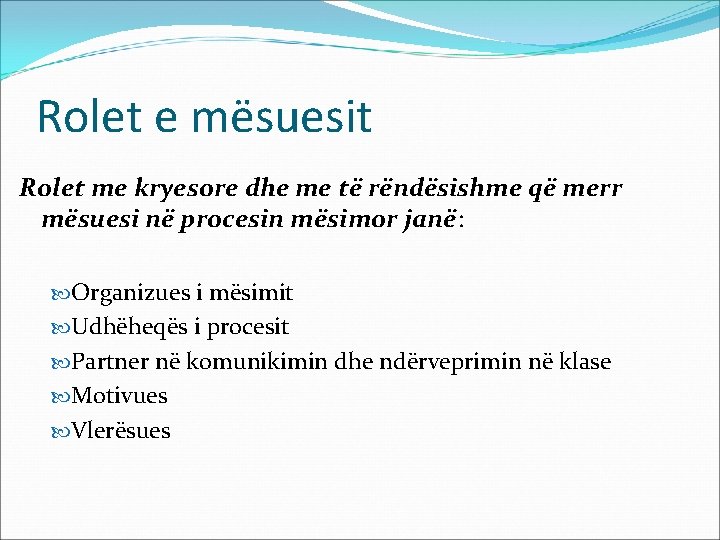 Rolet e mësuesit

Rolet me kryesore dhe me të rëndësishme që merr mësuesi në procesin mësimor janë:

Organizues i mësimit
Udhëheqës i procesit
Partner në komunikimin dhe ndërveprimin në klase
Motivues
Vlerësues